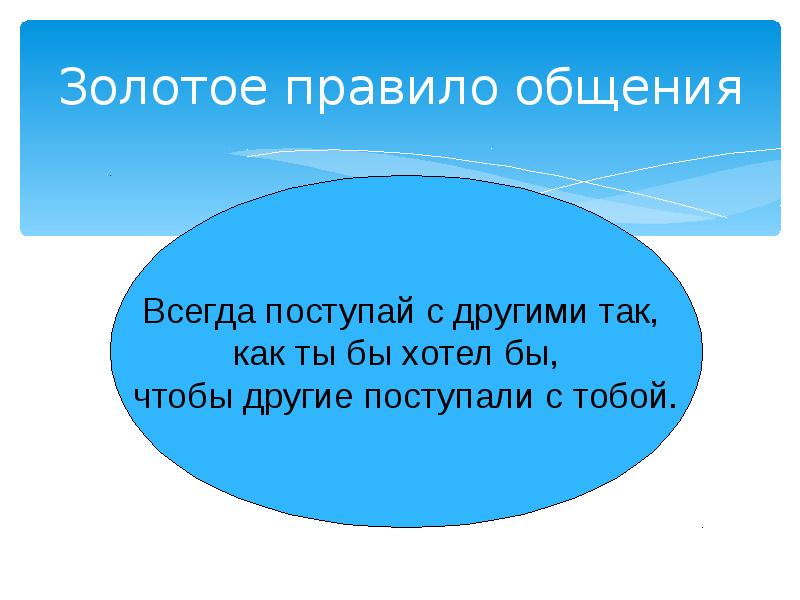 Золотое правило общения

Всегда поступай с другими так, как ты бы хотел бы, чтобы другие поступали с тобой.